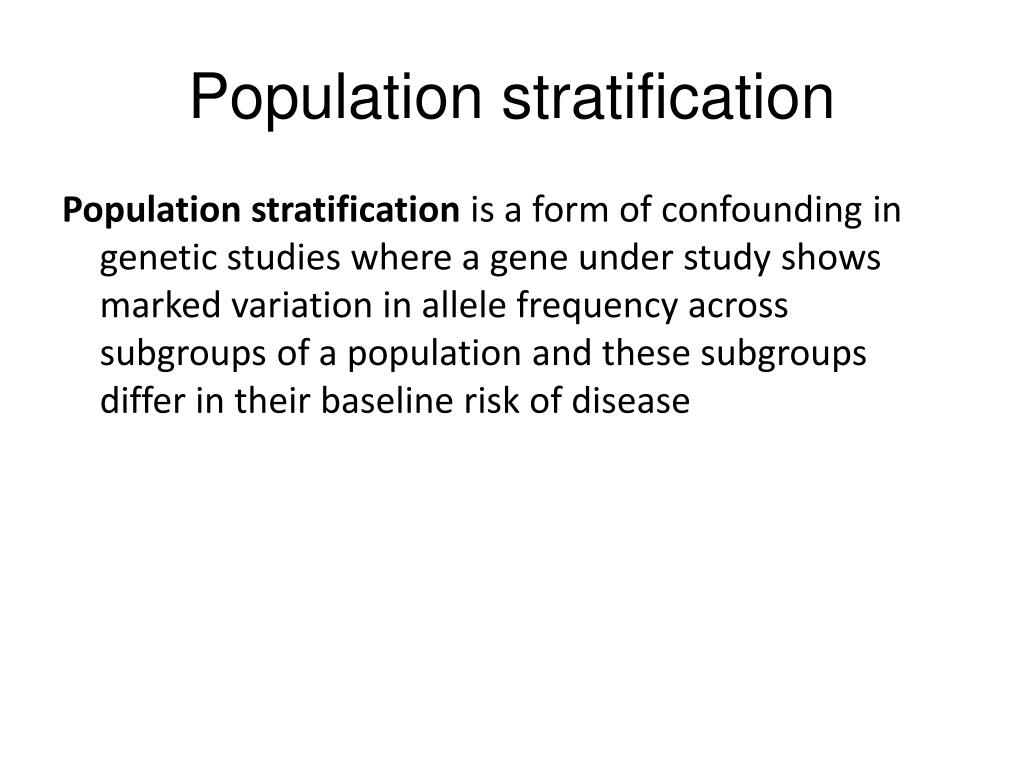 Population stratification

Population stratification is a form of confounding in genetic studies where a gene under study shows marked variation in allele frequency across subgroups of a population and these subgroups differ in their baseline risk of disease